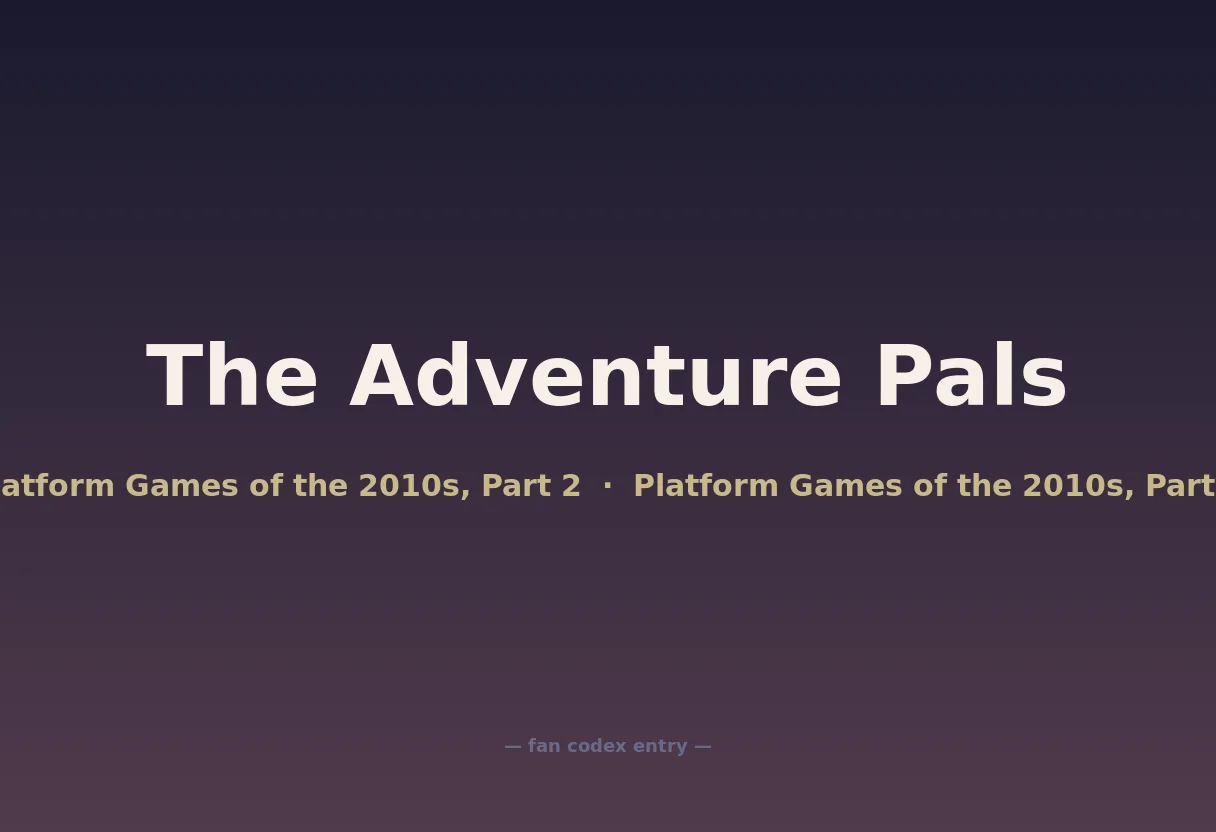 The Adventure Pals

atform Games of the 2010s, Part 2 · Platform Games of the 2010s, Part

— fan codex entry —